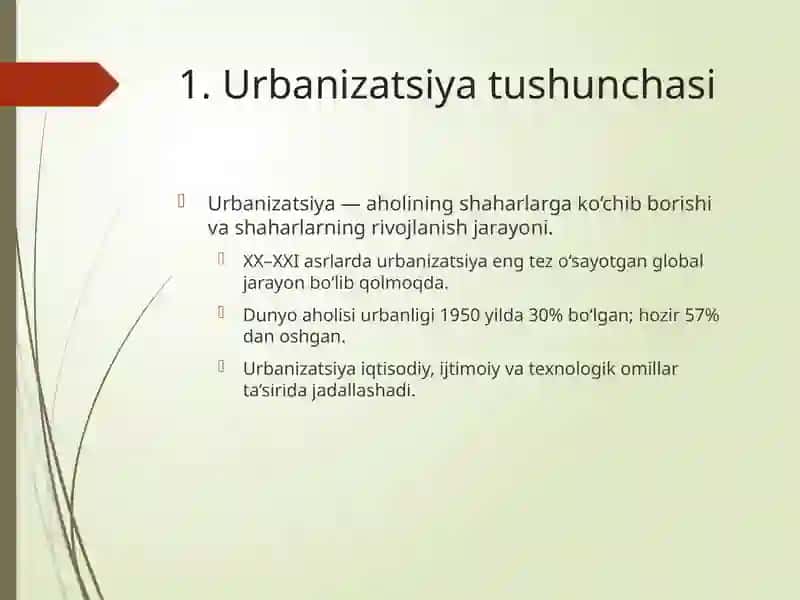 1. Urbanizatsiya tushunchasi

Urbanizatsiya — aholining shaharlarga ko‘chib borishi va shaharlarning rivojlanish jarayoni.

XX–XXI asrlarda urbanizatsiya eng tez o‘sayotgan global jarayon bo‘lib qolmoqda.

Dunyo aholisi urbanligi 1950 yilda 30% bo‘lgan; hozir 57% dan oshgan.

Urbanizatsiya iqtisodiy, ijtimoiy va texnologik omillar ta’sirida jadallashadi.